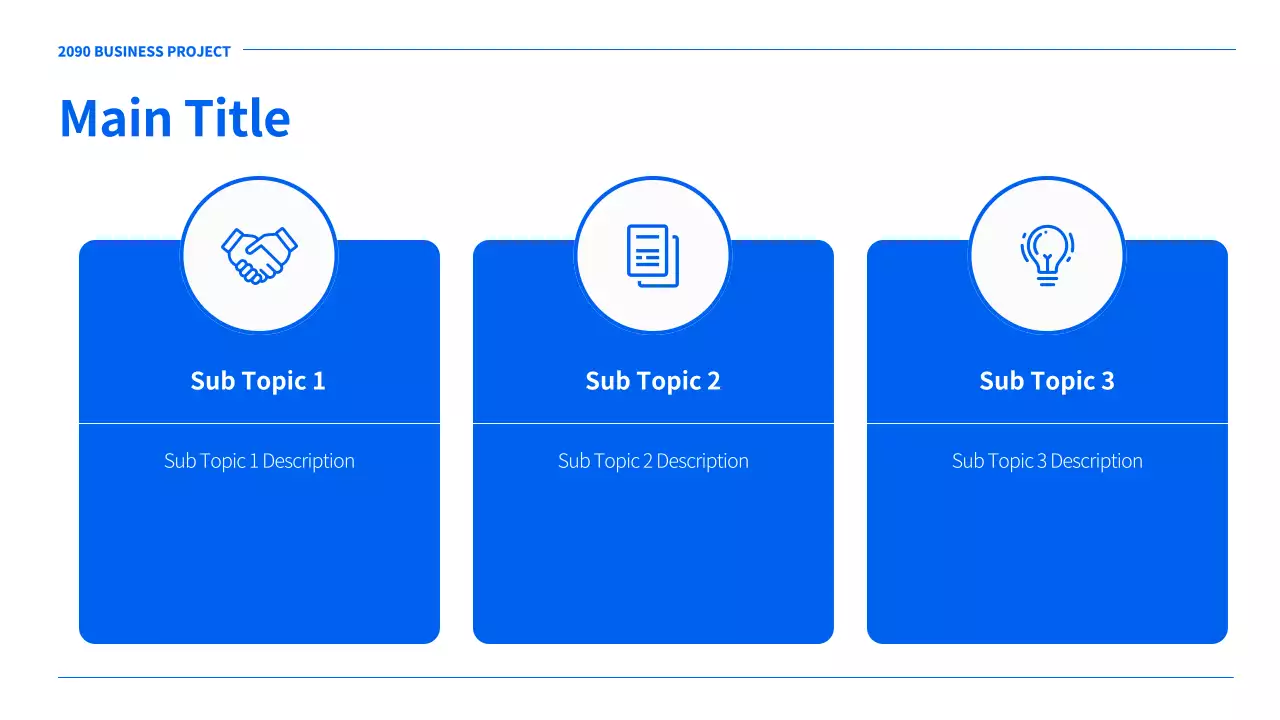 2090 BUSINESS PROJECT

Main Title

Sub Topic 1

Sub Topic 1 Description

Sub Topic 2

Sub Topic 2 Description

Sub Topic 3

Sub Topic 3 Description